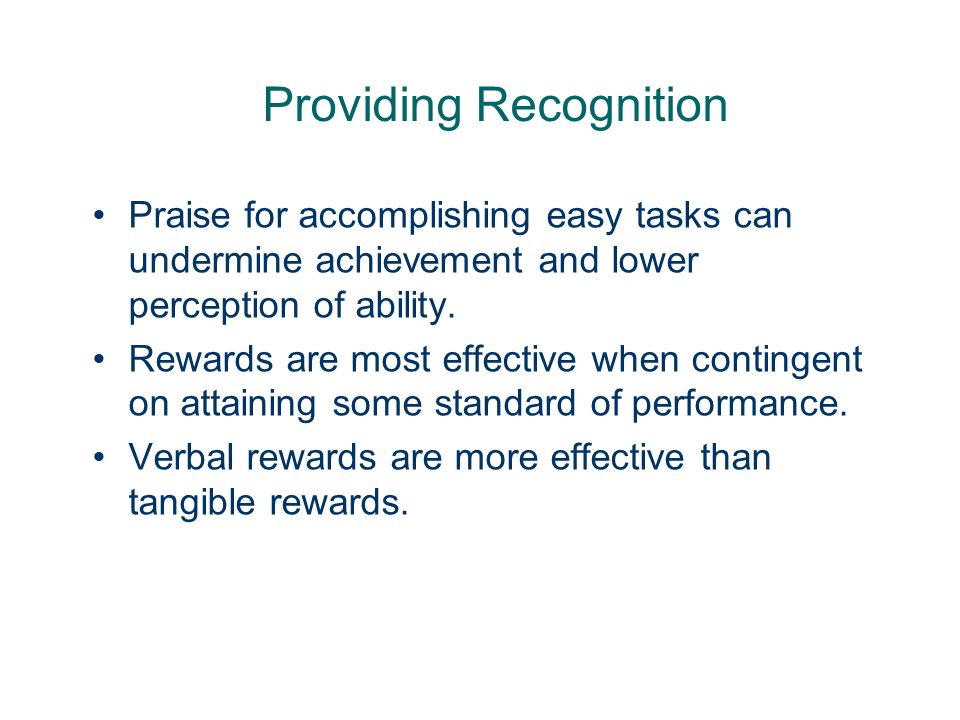 Providing Recognition

• Praise for accomplishing easy tasks can undermine achievement and lower perception of ability.
• Rewards are most effective when contingent on attaining some standard of performance.
• Verbal rewards are more effective than tangible rewards.